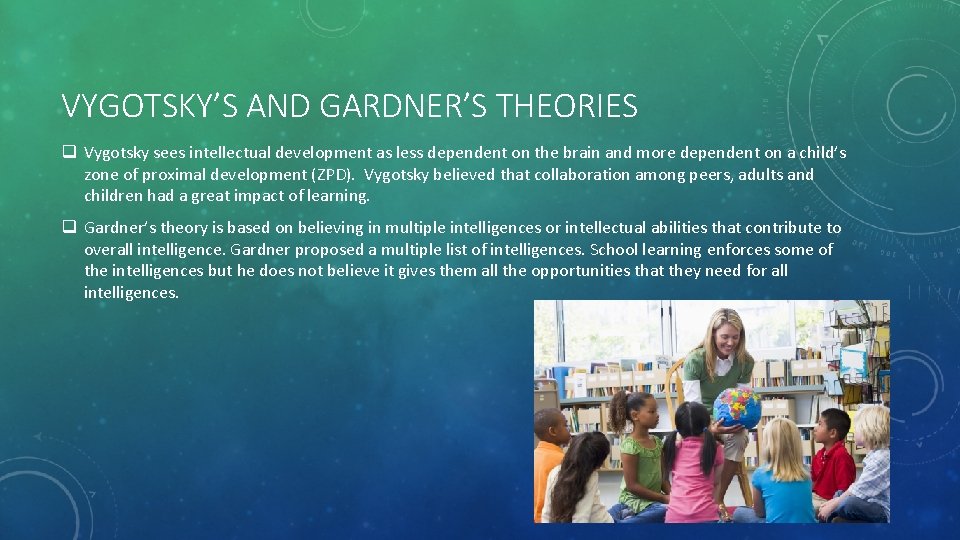 VYGOTSKY'S AND GARDNER'S THEORIES

❑ Vygotsky sees intellectual development as less dependent on the brain and more dependent on a child's zone of proximal development (ZPD). Vygotsky believed that collaboration among peers, adults and children had a great impact of learning.

❑ Gardner's theory is based on believing in multiple intelligences or intellectual abilities that contribute to overall intelligence. Gardner proposed a multiple list of intelligences. School learning enforces some of the intelligences but he does not believe it gives them all the opportunities that they need for all intelligences.